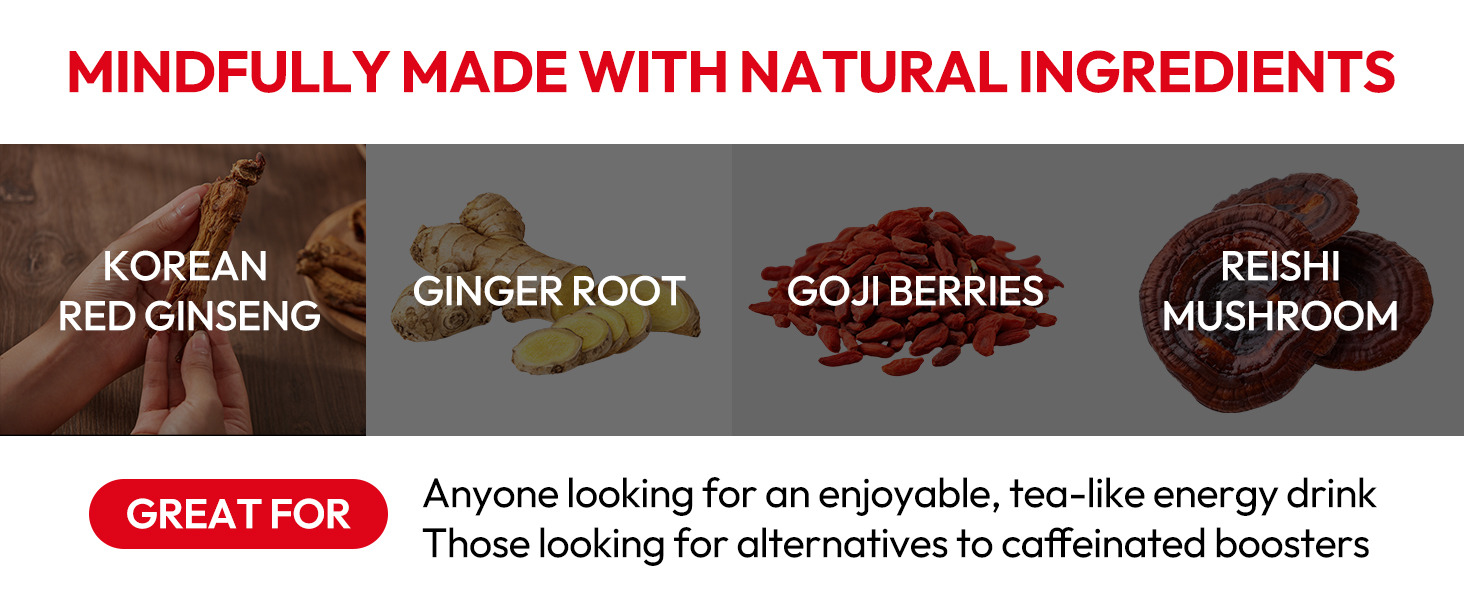 MINDFULLY MADE WITH NATURAL INGREDIENTS

KOREAN RED GINSENG

GINGER ROOT

GOJI BERRIES

REISHI MUSHROOM

GREAT FOR

Anyone looking for an enjoyable, tea-like energy drink
Those looking for alternatives to caffeinated boosters